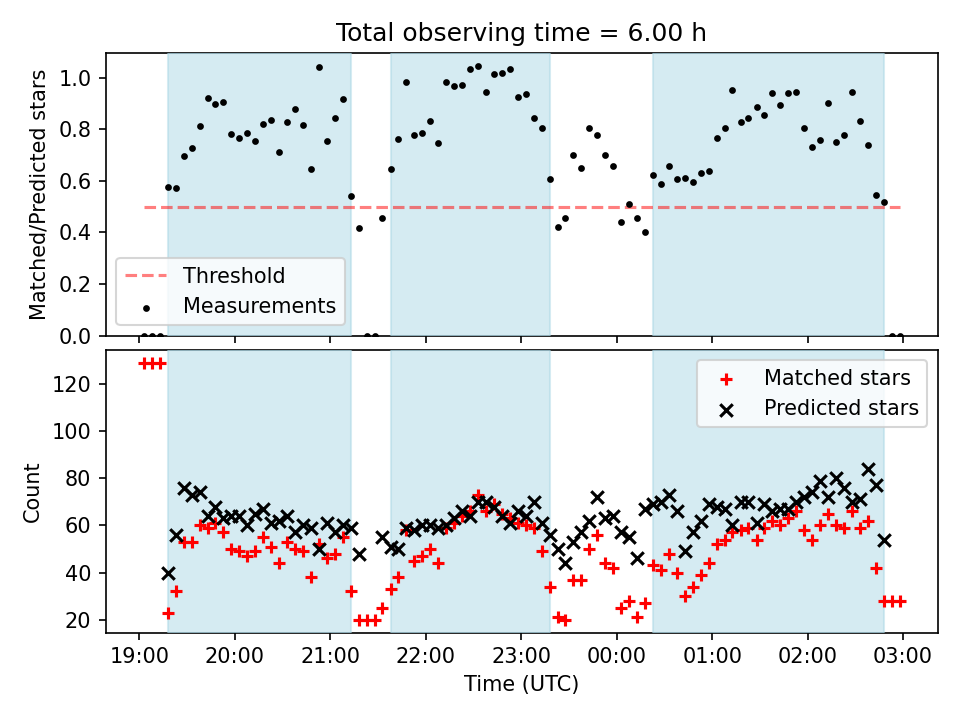 Total observing time = 6.00 h

Matched/Predicted stars

1.0
0.8
0.6
0.4
0.2
0.0

Threshold
Measurements

Count

120
100
80
60
40
20

Matched stars
Predicted stars

19:00
20:00
21:00
22:00
23:00
00:00
01:00
02:00
03:00

Time (UTC)